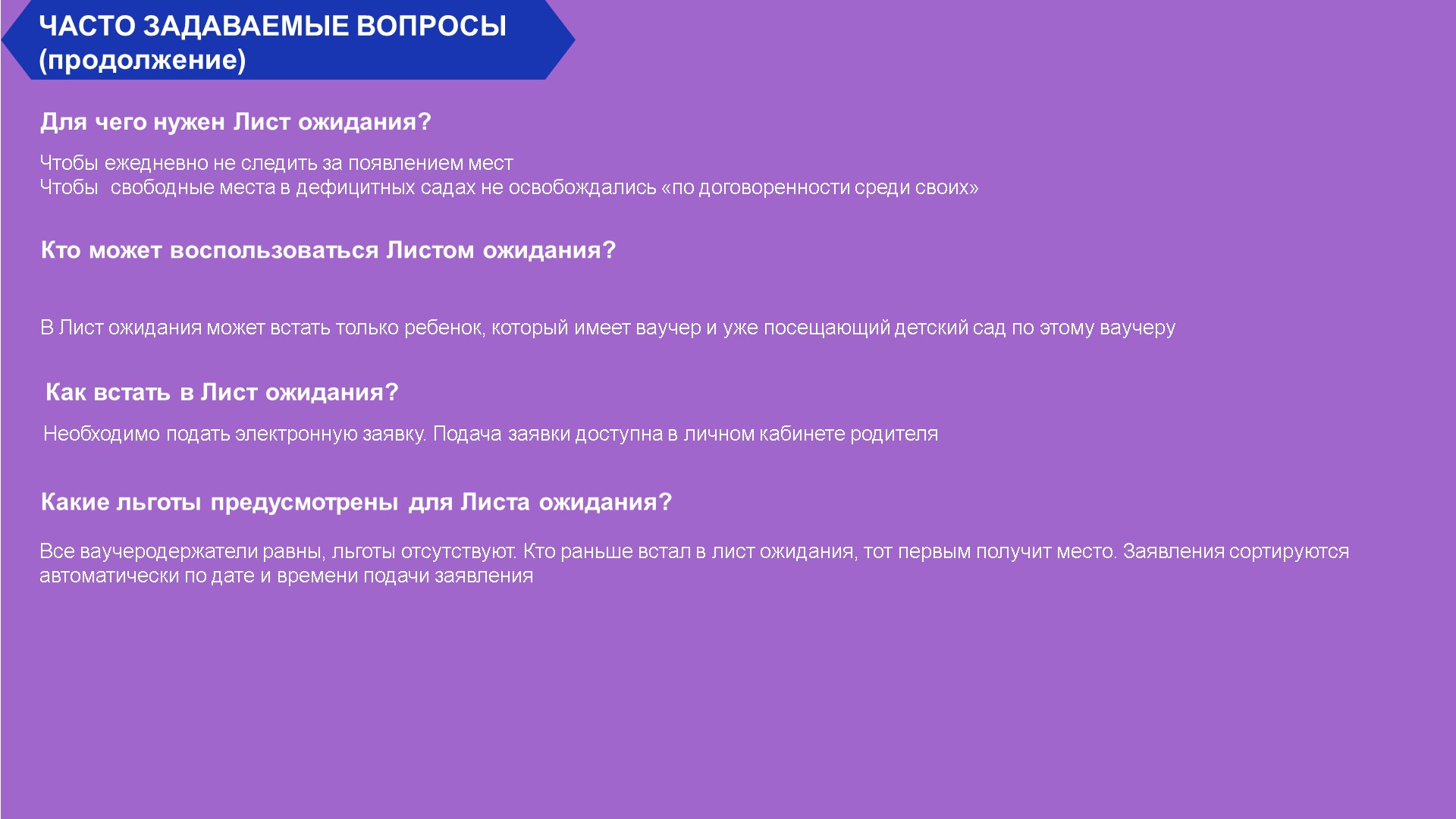 ЧАСТО ЗАДАВАЕМЫЕ ВОПРОСЫ (продолжение)

Для чего нужен Лист ожидания?

Чтобы ежедневно не следить за появлением мест
Чтобы свободные места в дефицитных садах не освобождались «по договоренности среди своих»

Кто может воспользоваться Листом ожидания?

В Лист ожидания может встать только ребенок, который имеет ваучер и уже посещающий детский сад по этому ваучеру

Как встать в Лист ожидания?

Необходимо подать электронную заявку. Подача заявки доступна в личном кабинете родителя

Какие льготы предусмотрены для Листа ожидания?

Все ваучеродержатели равны, льготы отсутствуют. Кто раньше встал в лист ожидания, тот первым получит место. Заявления сортируются автоматически по дате и времени подачи заявления